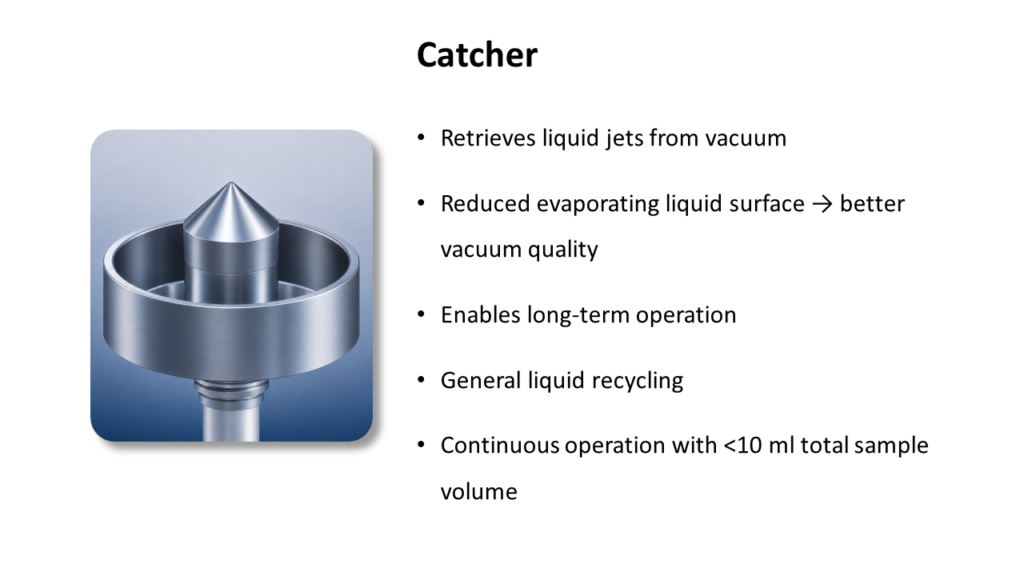 Catcher

• Retrieves liquid jets from vacuum

• Reduced evaporating liquid surface → better vacuum quality

• Enables long-term operation

• General liquid recycling

• Continuous operation with <10 ml total sample volume